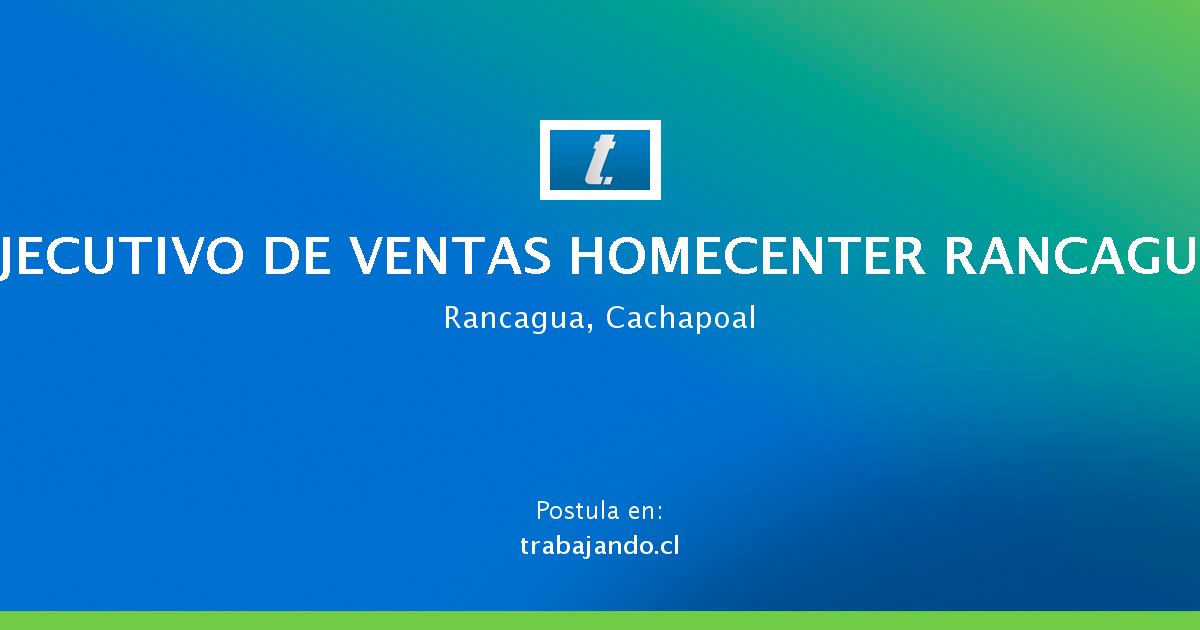 t.

JECUTIVO DE VENTAS HOMECENTER RANCAGU

Rancagua, Cachapoal

Postula en:
trabajando.cl